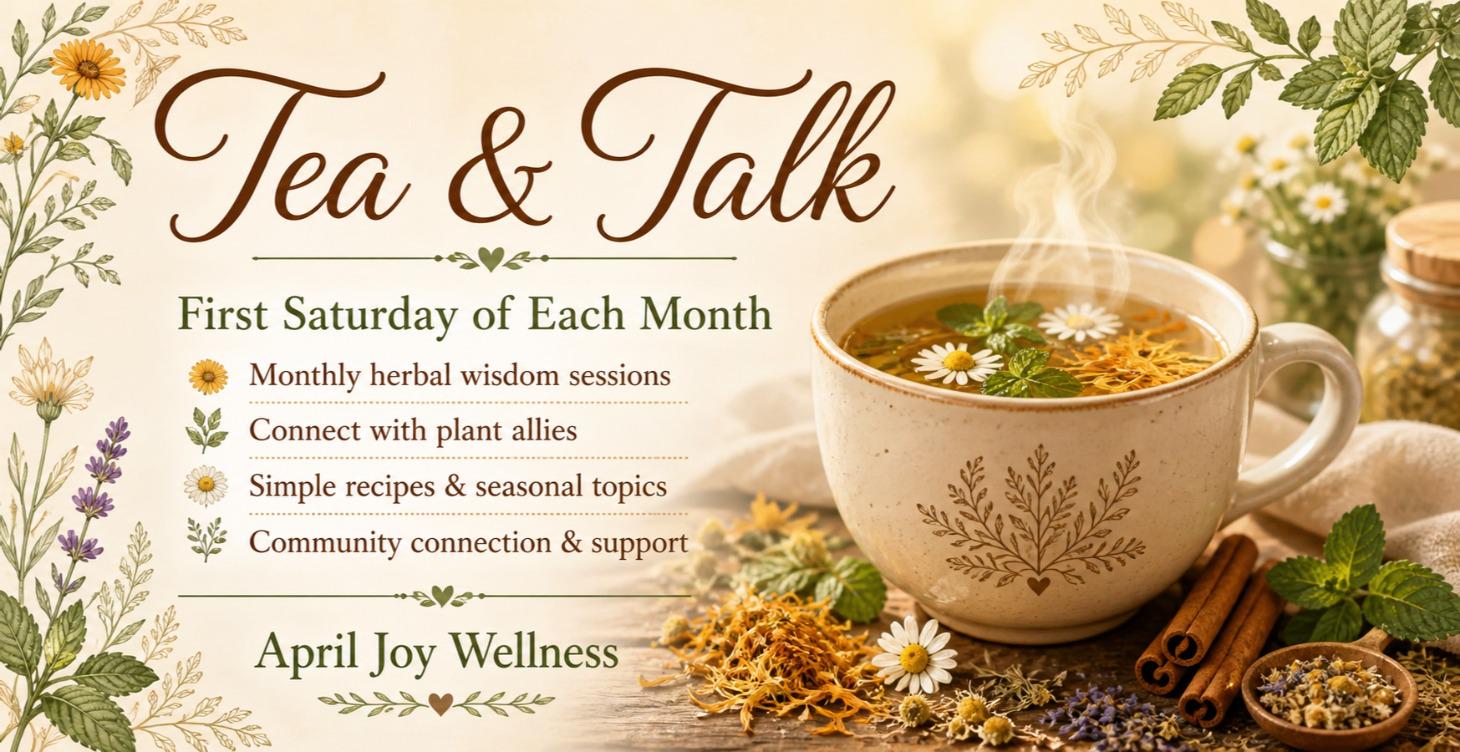 Tea & Talk

First Saturday of Each Month

Monthly herbal wisdom sessions

Connect with plant allies

Simple recipes & seasonal topics

Community connection & support

April Joy Wellness